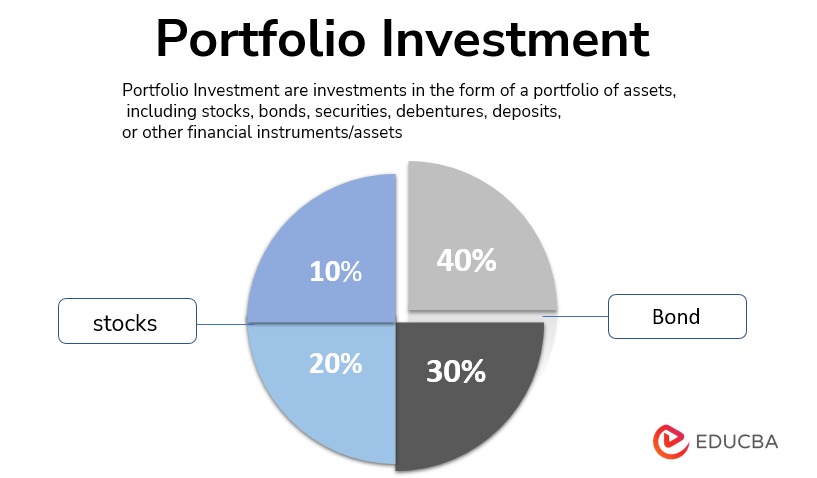 Portfolio Investment

Portfolio Investment are investments in the form of a portfolio of assets, including stocks, bonds, securities, debentures, deposits, or other financial instruments/assets

10%

40%

stocks

Bond

20%

30%

EDUCBA